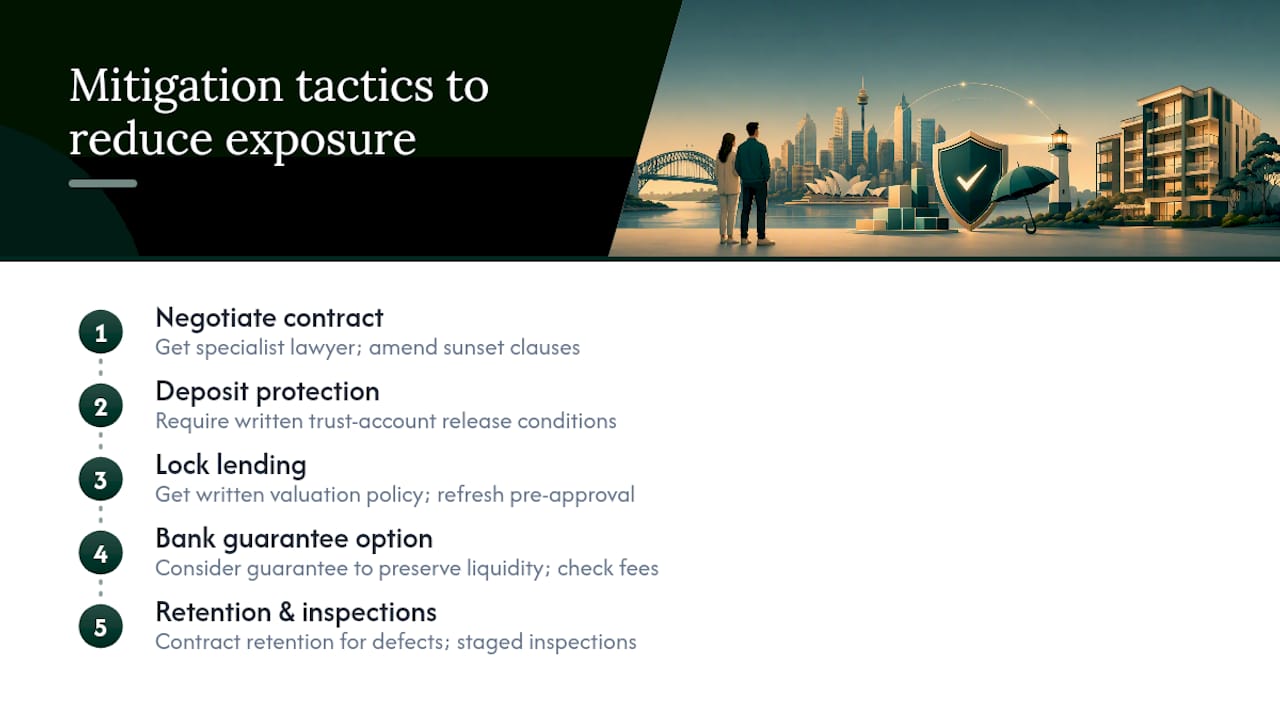 Mitigation tactics to reduce exposure

1
Negotiate contract
Get specialist lawyer; amend sunset clauses

2
Deposit protection
Require written trust-account release conditions

3
Lock lending
Get written valuation policy; refresh pre-approval

4
Bank guarantee option
Consider guarantee to preserve liquidity; check fees

5
Retention & inspections
Contract retention for defects; staged inspections